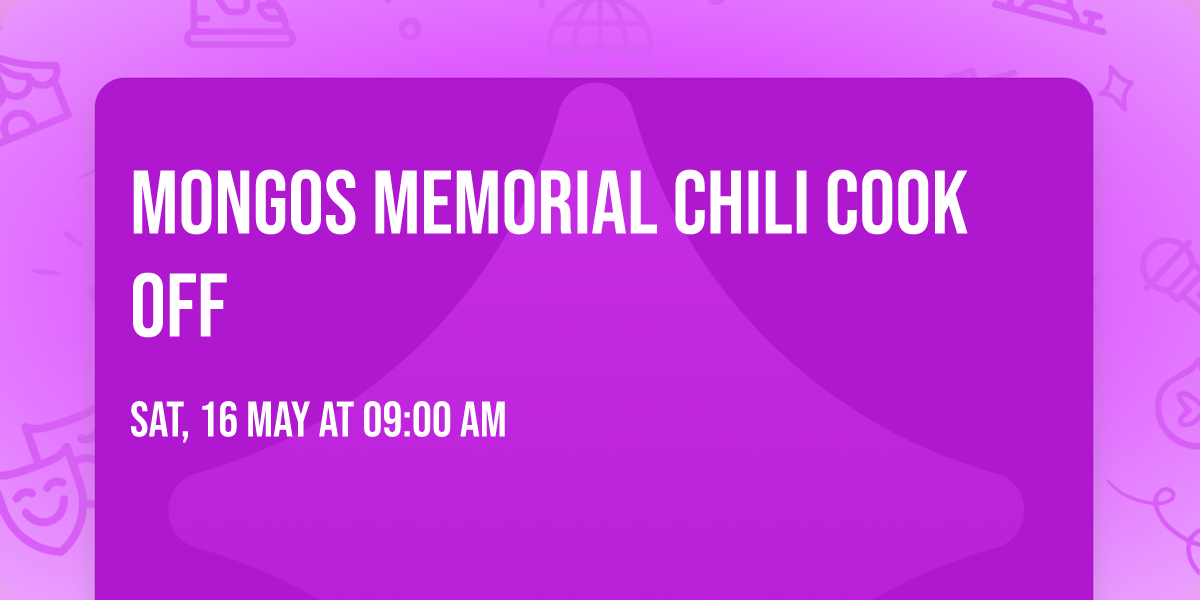 MONGOS MEMORIAL CHILI COOK OFF

SAT, 16 MAY AT 09:00 AM